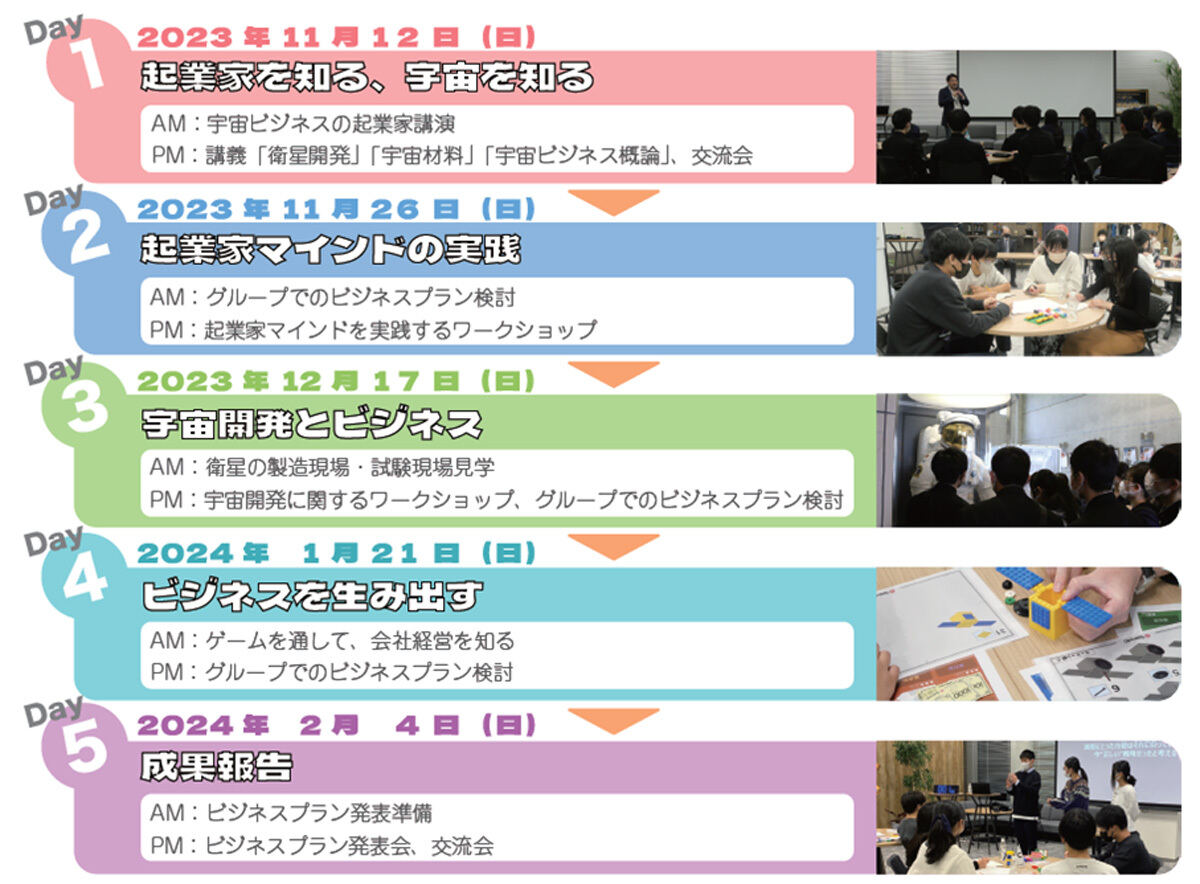 Day 1
2023 年 11 月 12 日（日）
起業家を知る、宇宙を知る
AM：宇宙ビジネスの起業家講演
PM：講義「衛星開発」「宇宙材料」「宇宙ビジネス概論」、交流会

Day 2
2023 年 11 月 26 日（日）
起業家マインドの実践
AM：グループでのビジネスプラン検討
PM：起業家マインドを実践するワークショップ

Day 3
2023 年 12 月 17 日（日）
宇宙開発とビジネス
AM：衛星の製造現場・試験現場見学
PM：宇宙開発に関するワークショップ、グループでのビジネスプラン検討

Day 4
2024 年 1 月 21 日（日）
ビジネスを生み出す
AM：ゲームを通して、会社経営を知る
PM：グループでのビジネスプラン検討

Day 5
2024 年 2 月 4 日（日）
成果報告
AM：ビジネスプラン発表準備
PM：ビジネスプラン発表会、交流会